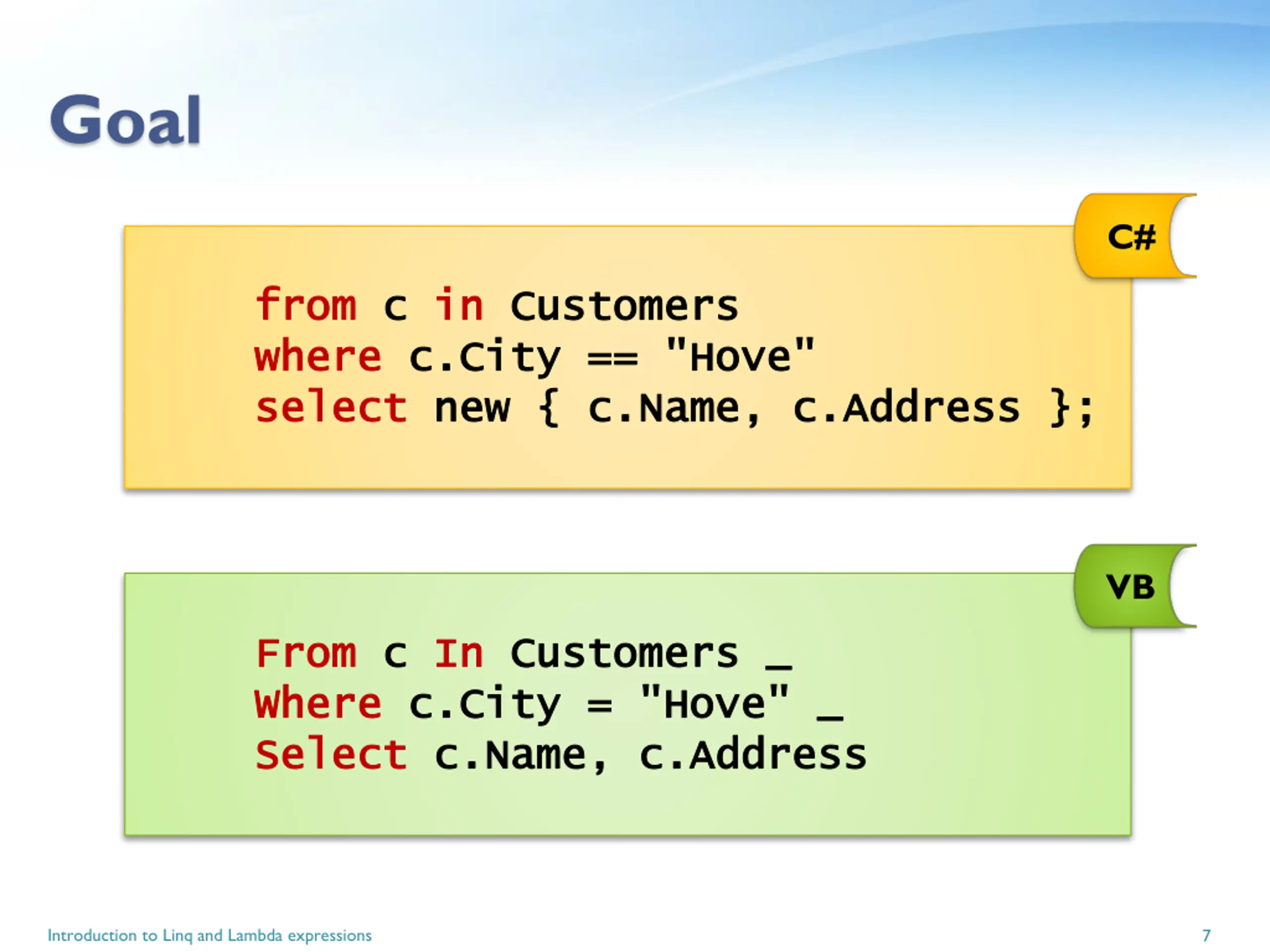 Goal

C#

from c in Customers
where c.City == "Hove"
select new { c.Name, c.Address };

VB

From c In Customers _
Where c.City = "Hove" _
Select c.Name, c.Address

Introduction to Linq and Lambda expressions

7